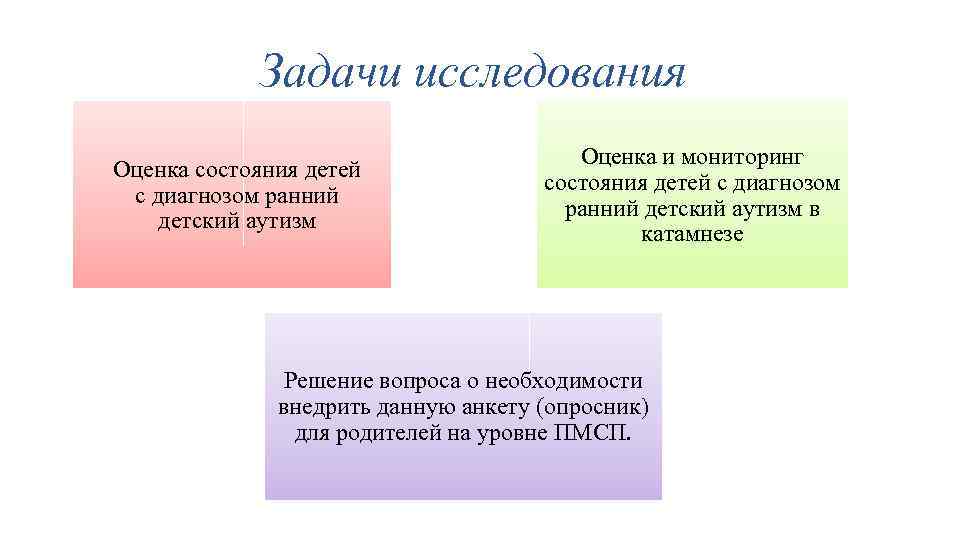 Задачи исследования

Оценка состояния детей с диагнозом ранний детский аутизм

Оценка и мониторинг состояния детей с диагнозом ранний детский аутизм в катамнезе

Решение вопроса о необходимости внедрить данную анкету (опросник) для родителей на уровне ПМСП.